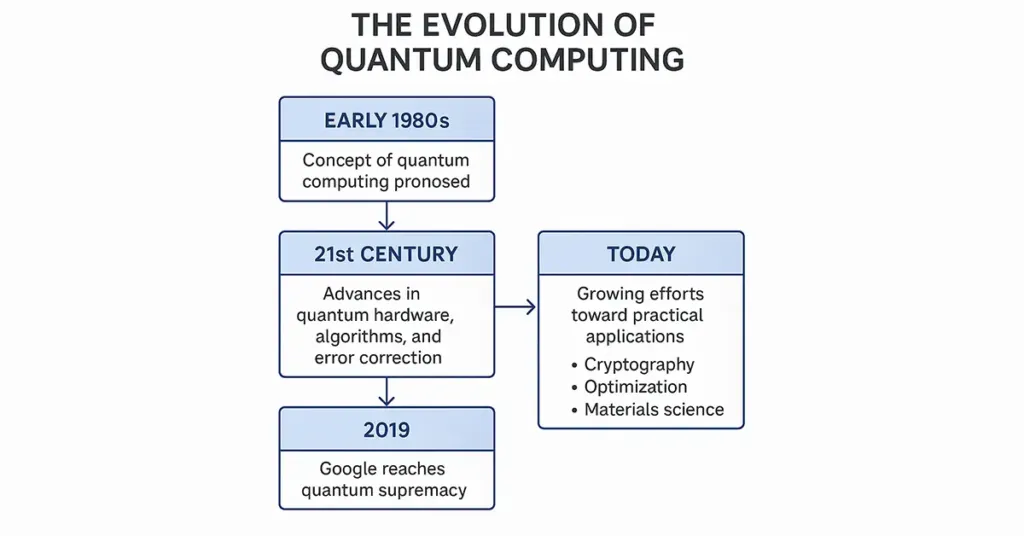 THE EVOLUTION OF QUANTUM COMPUTING

EARLY 1980s

Concept of quantum computing pronosed

21st CENTURY

Advances in quantum hardware, algorithms, and error correction

2019

Google reaches quantum supremacy

TODAY

Growing efforts toward practical applications

• Cryptography
• Optimization
• Materials science